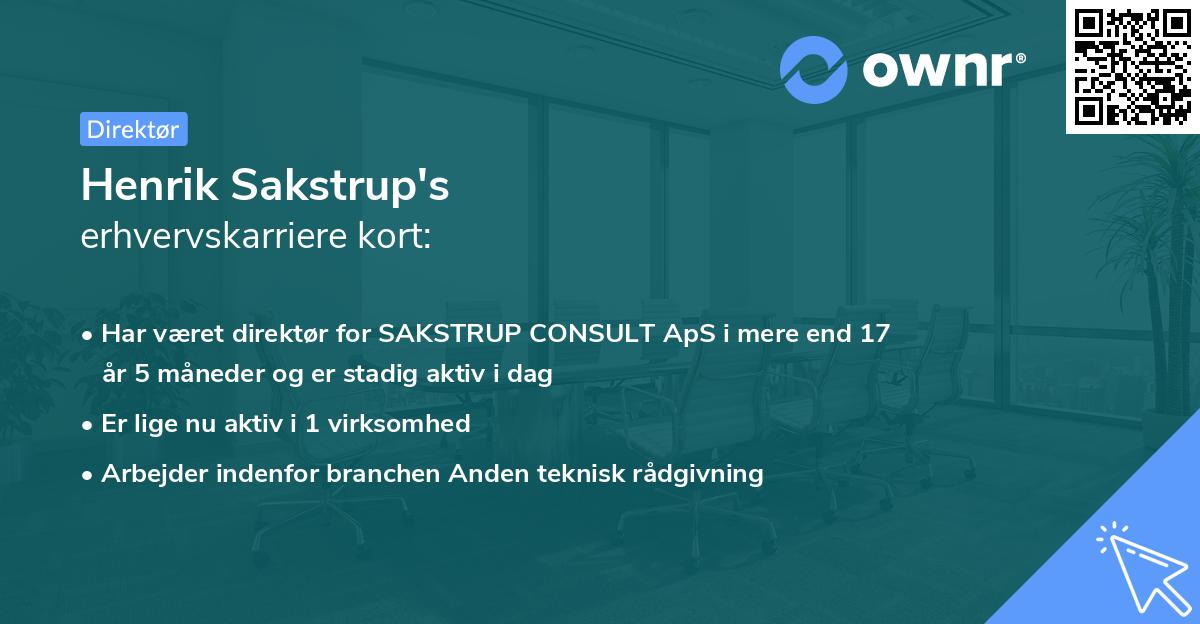 ownr®

Direktør

Henrik Sakstrup's
erhvervskarriere kort:

• Har været direktør for SAKSTRUP CONSULT ApS i mere end 17 år 5 måneder og er stadig aktiv i dag
• Er lige nu aktiv i 1 virksomhed
• Arbejder indenfor branchen Anden teknisk rådgivning